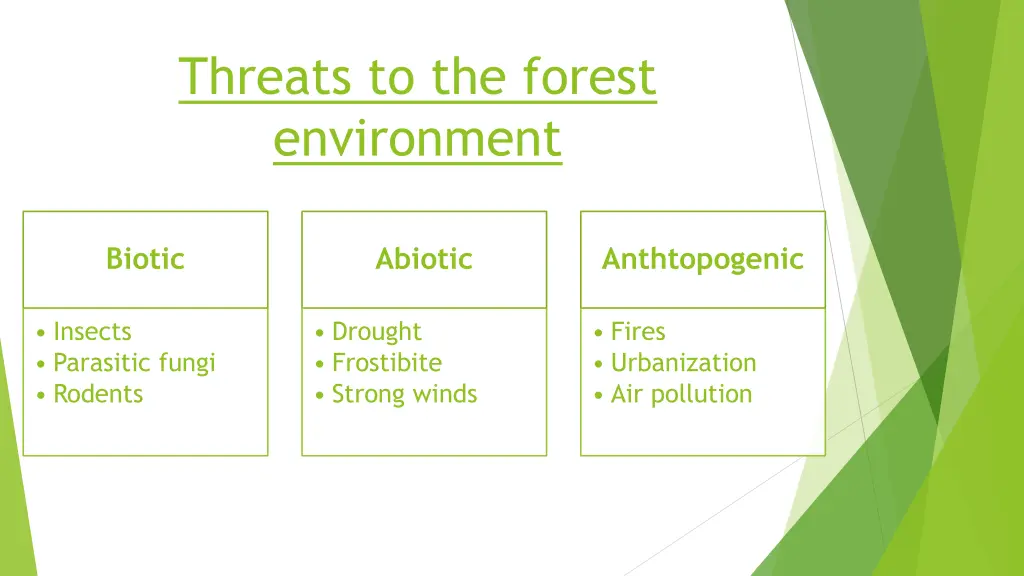 Threats to the forest environment

Biotic
• Insects
• Parasitic fungi
• Rodents

Abiotic
• Drought
• Frostibite
• Strong winds

Anthtopogenic
• Fires
• Urbanization
• Air pollution